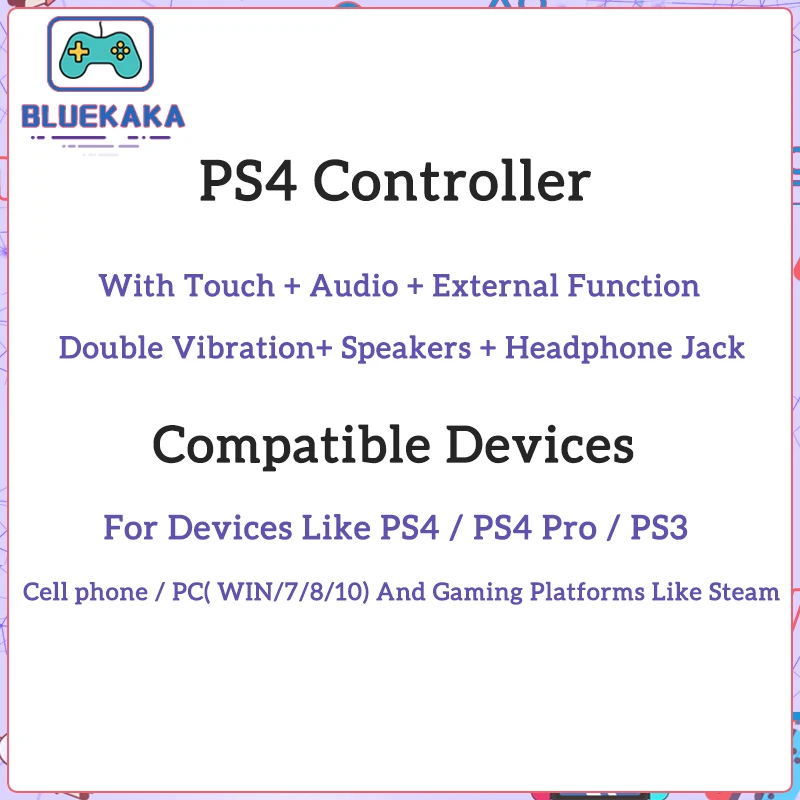 BLUEKAKA

PS4 Controller

With Touch + Audio + External Function

Double Vibration+ Speakers + Headphone Jack

Compatible Devices

For Devices Like PS4 / PS4 Pro / PS3

Cell phone / PC( WIN/7/8/10) And Gaming Platforms Like Steam